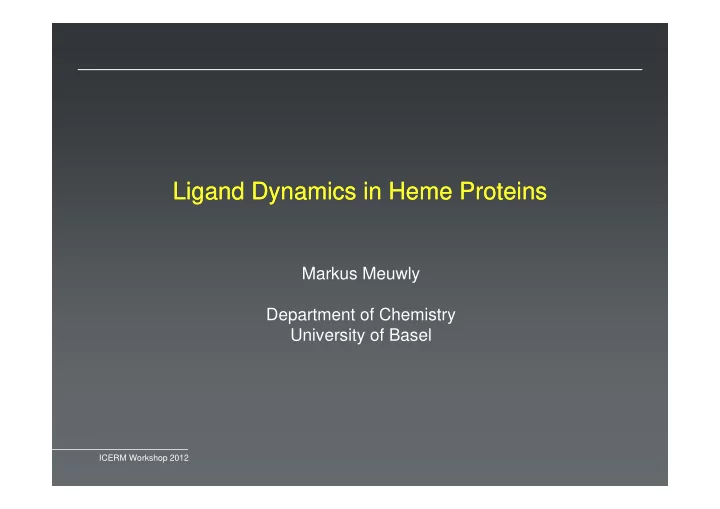 Ligand Dynamics in Heme Proteins

Markus Meuwly

Department of Chemistry
University of Basel

ICERM Workshop 2012